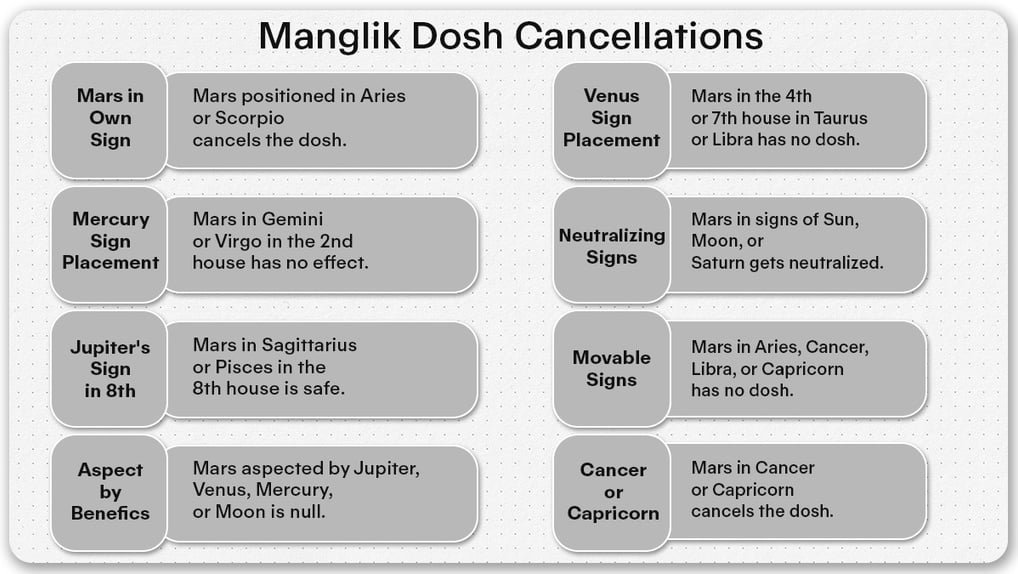 Manglik Dosh Cancellations

Mars in Own Sign
Mars positioned in Aries or Scorpio cancels the dosh.

Mercury Sign Placement
Mars in Gemini or Virgo in the 2nd house has no effect.

Jupiter's Sign in 8th
Mars in Sagittarius or Pisces in the 8th house is safe.

Aspect by Benefics
Mars aspected by Jupiter, Venus, Mercury, or Moon is null.

Venus Sign Placement
Mars in the 4th or 7th house in Taurus or Libra has no dosh.

Neutralizing Signs
Mars in signs of Sun, Moon, or Saturn gets neutralized.

Movable Signs
Mars in Aries, Cancer, Libra, or Capricorn has no dosh.

Cancer or Capricorn
Mars in Cancer or Capricorn cancels the dosh.